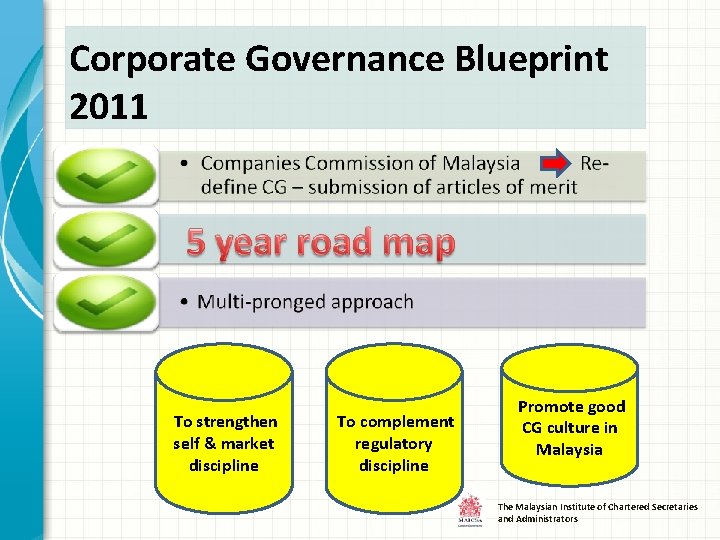 Corporate Governance Blueprint 2011

• Companies Commission of Malaysia Re-define CG – submission of articles of merit

5 year road map

• Multi-pronged approach

To strengthen self & market discipline

To complement regulatory discipline

Promote good CG culture in Malaysia

MAICSA

The Malaysian Institute of Chartered Secretaries and Administrators